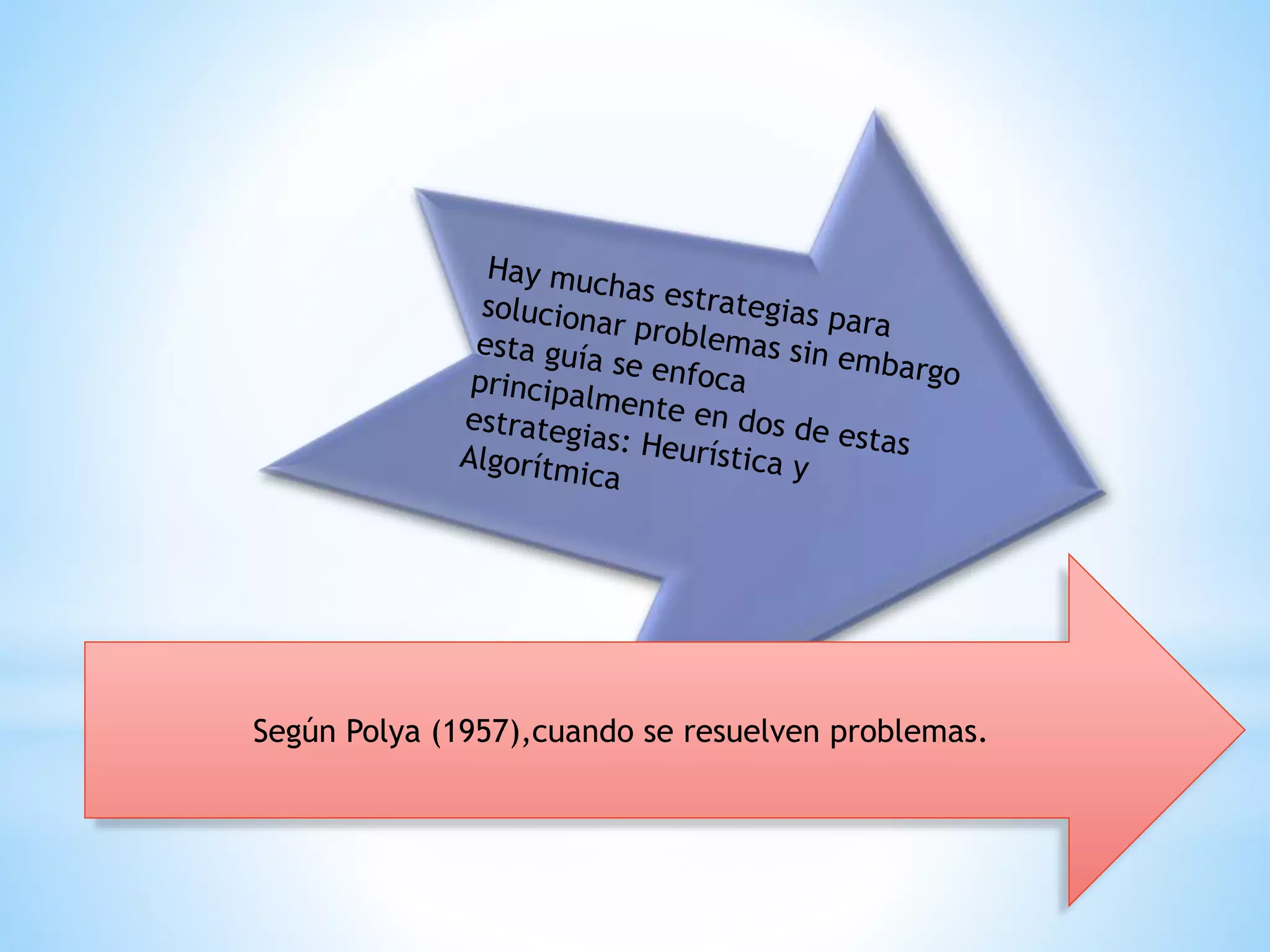 Hay muchas estrategias para solucionar problemas sin embargo esta guía se enfoca principalmente en dos de estas estrategias: Heurística y Algorítmica

Según Polya (1957),cuando se resuelven problemas.